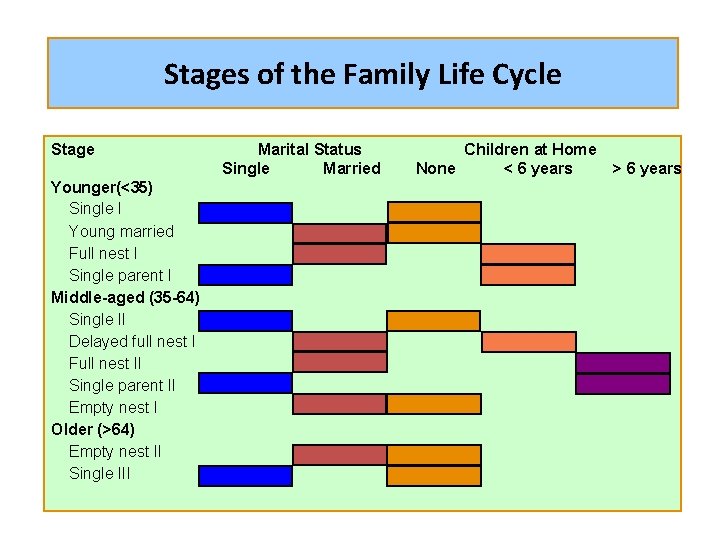 Stages of the Family Life Cycle

Stage Marital Status Children at Home
Single Married None < 6 years > 6 years

Younger(<35)
Single I
Young married
Full nest I
Single parent I
Middle-aged (35-64)
Single II
Delayed full nest I
Full nest II
Single parent II
Empty nest I
Older (>64)
Empty nest II
Single III